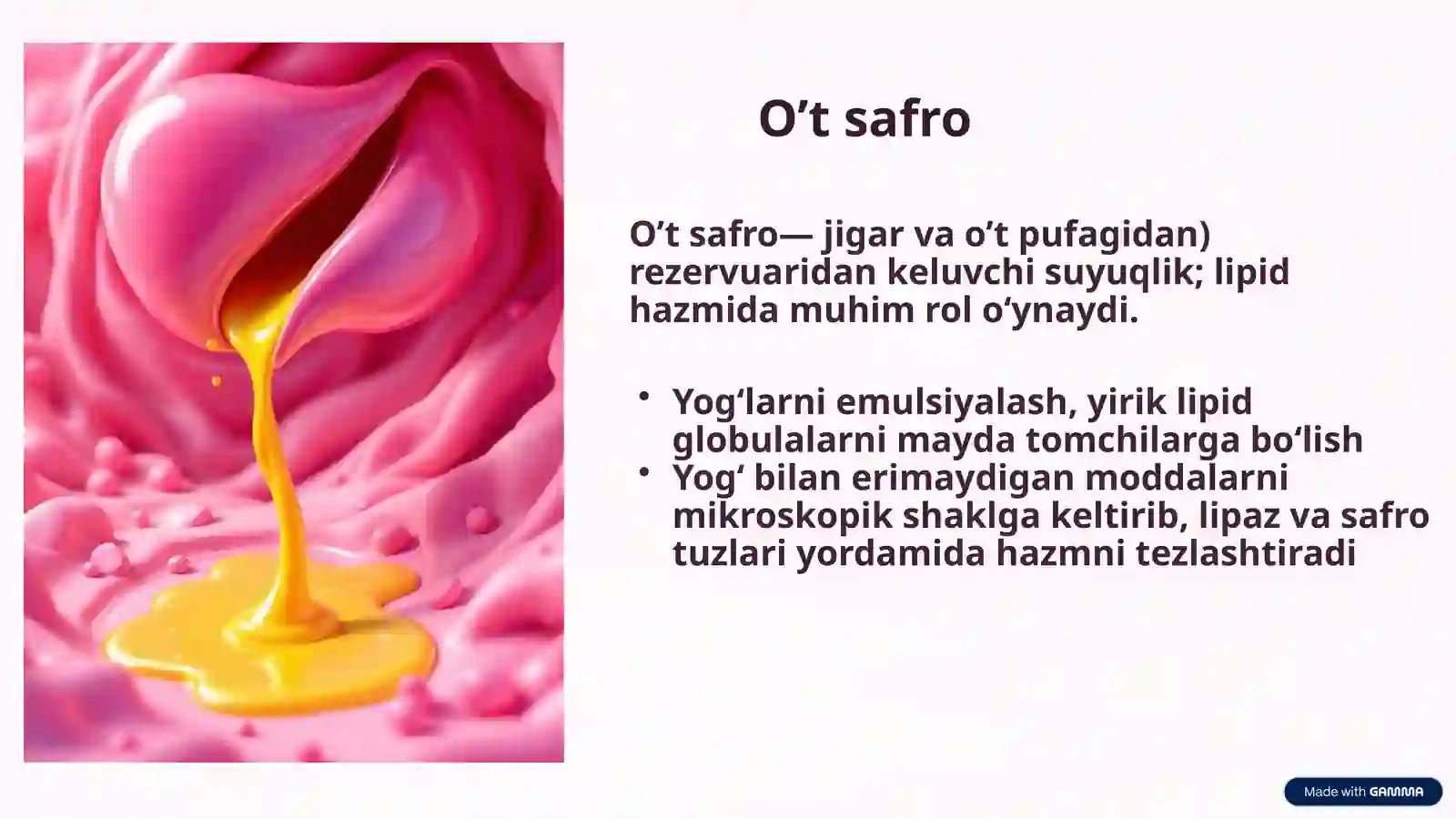 O’t safro

O’t safro— jigar va o’t pufagidan) rezervuaridan keluvchi suyuqlik; lipid hazmida muhim rol o‘ynaydi.

• Yog‘larni emulsiyalash, yirik lipid globulalarni mayda tomchilarga bo‘lish
• Yog‘ bilan erimaydigan moddalarni mikroskopik shaklga keltirib, lipaz va safro tuzlari yordamida hazmni tezlashtiradi

Made with GAMMA